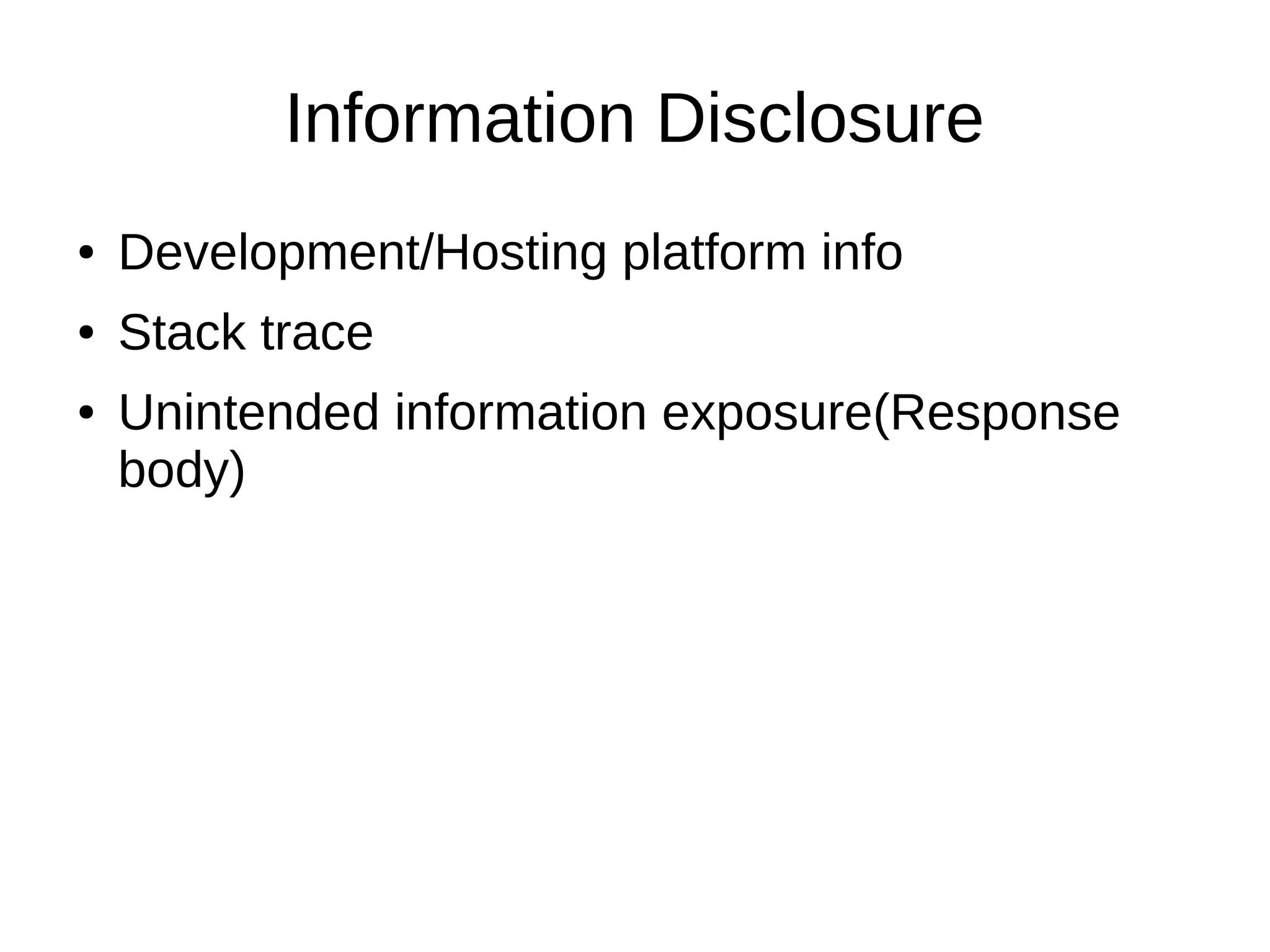 Information Disclosure

• Development/Hosting platform info
• Stack trace
• Unintended information exposure(Response body)